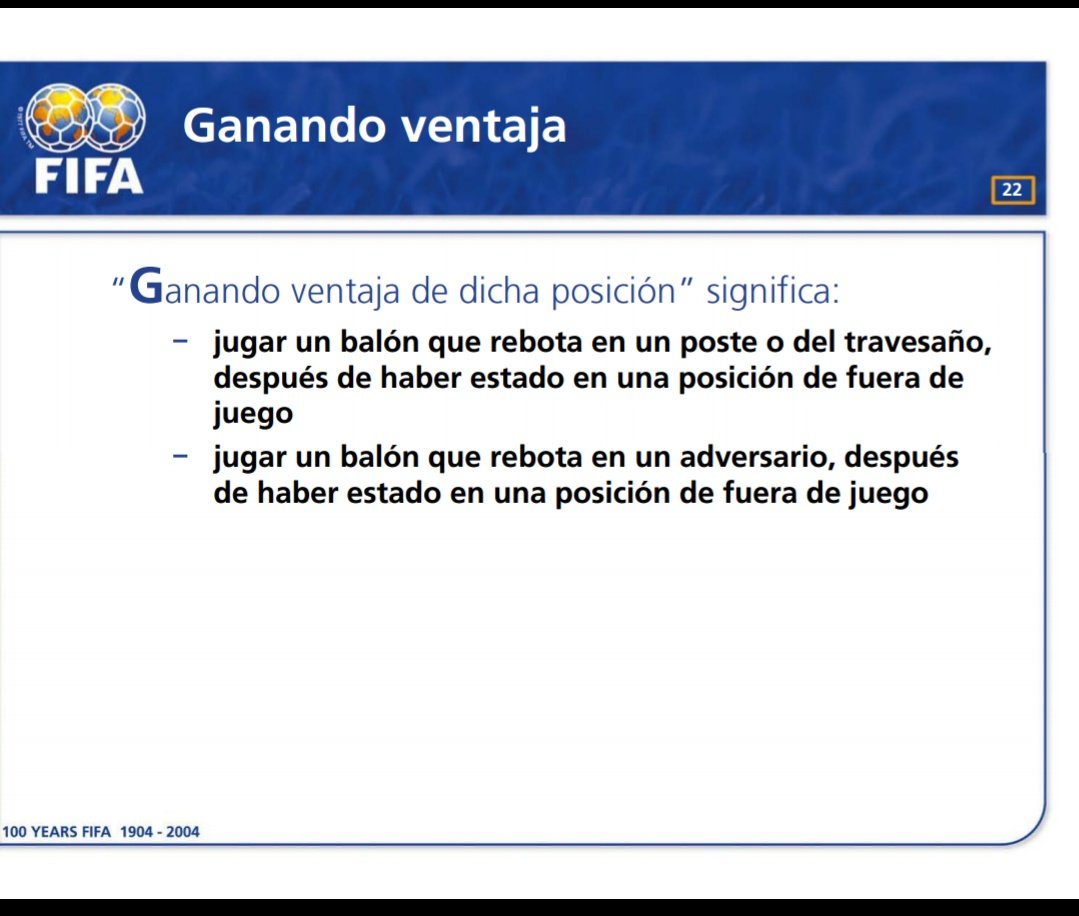 FIFA

Ganando ventaja

22

"Ganando ventaja de dicha posición" significa:

– jugar un balón que rebota en un poste o del travesaño, después de haber estado en una posición de fuera de juego

– jugar un balón que rebota en un adversario, después de haber estado en una posición de fuera de juego

100 YEARS FIFA 1904 - 2004